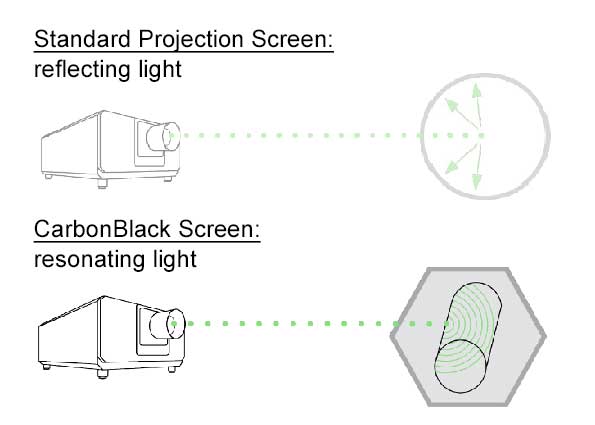 Standard Projection Screen:
reflecting light

CarbonBlack Screen:
resonating light